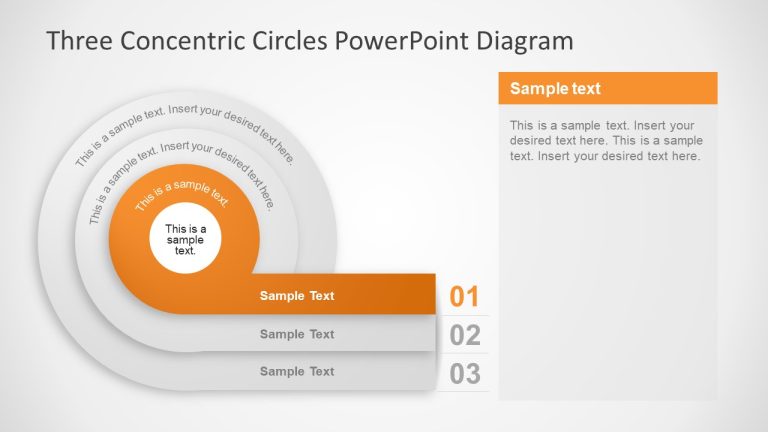 Three Concentric Circles PowerPoint Diagram

This is a sample text. Insert your desired text here.

This is a sample text. Insert your desired text here.

This is a sample text.

This is a sample text.

Sample Text

01

Sample Text

02

Sample Text

03

Sample text

This is a sample text. Insert your desired text here. This is a sample text. Insert your desired text here.